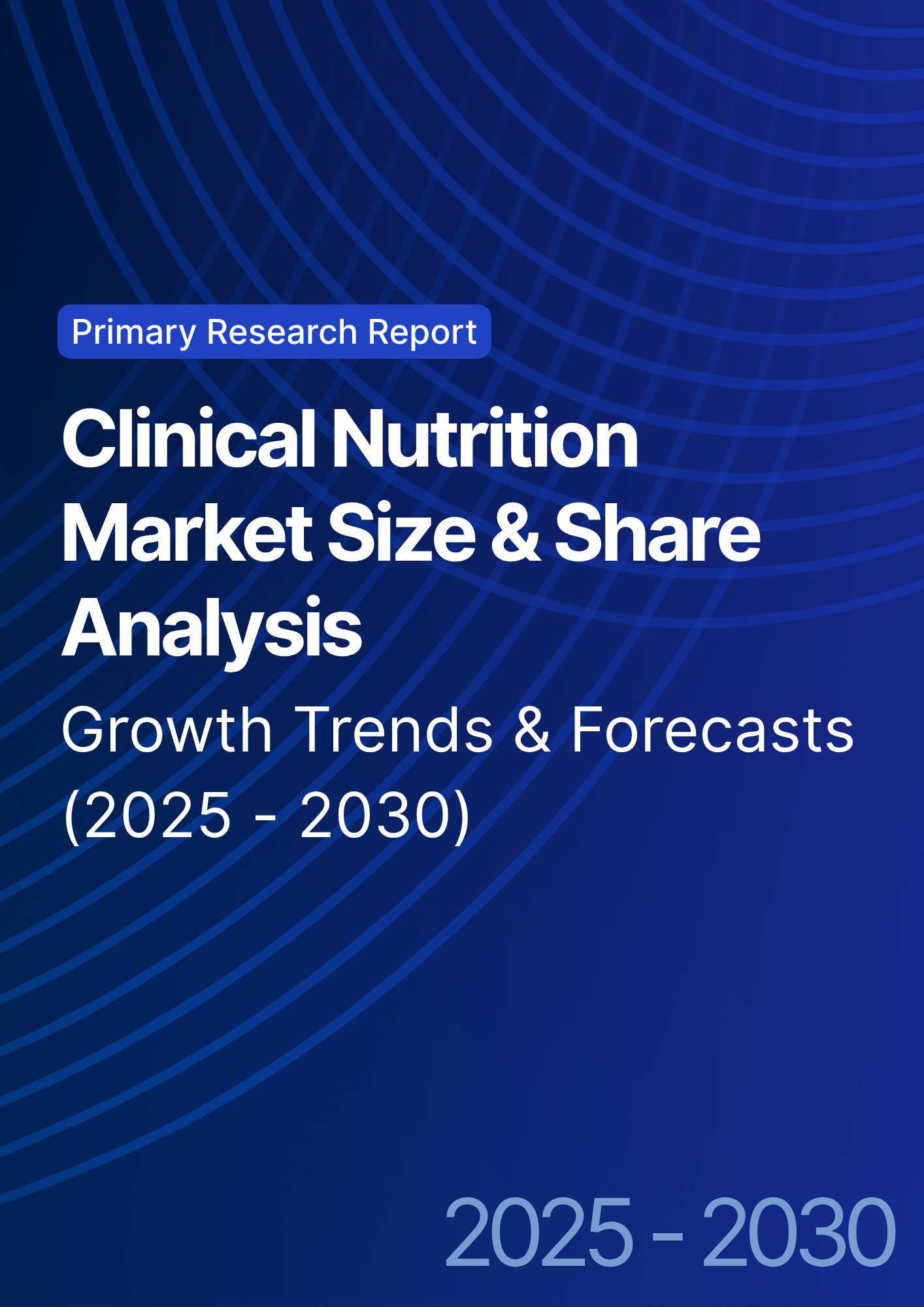 Primary Research Report

Clinical Nutrition Market Size & Share Analysis

Growth Trends & Forecasts (2025 - 2030)

2025 - 2030